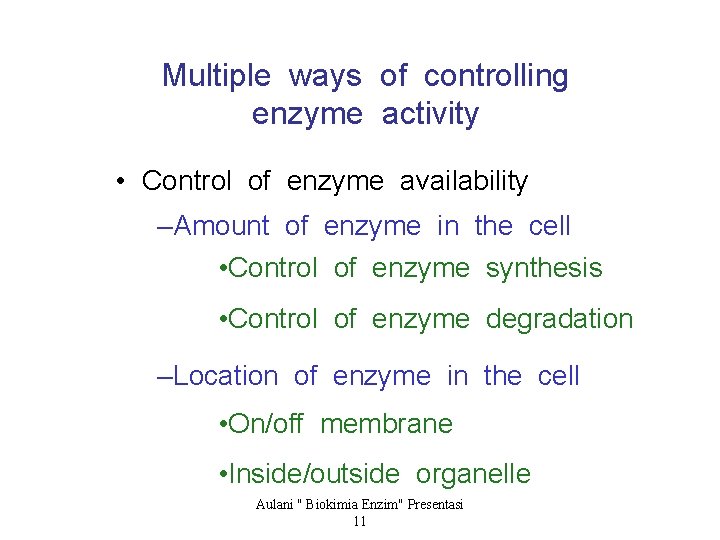 Multiple ways of controlling enzyme activity

• Control of enzyme availability

–Amount of enzyme in the cell

•Control of enzyme synthesis

•Control of enzyme degradation

–Location of enzyme in the cell

•On/off membrane

•Inside/outside organelle

Aulani " Biokimia Enzim" Presentasi
11